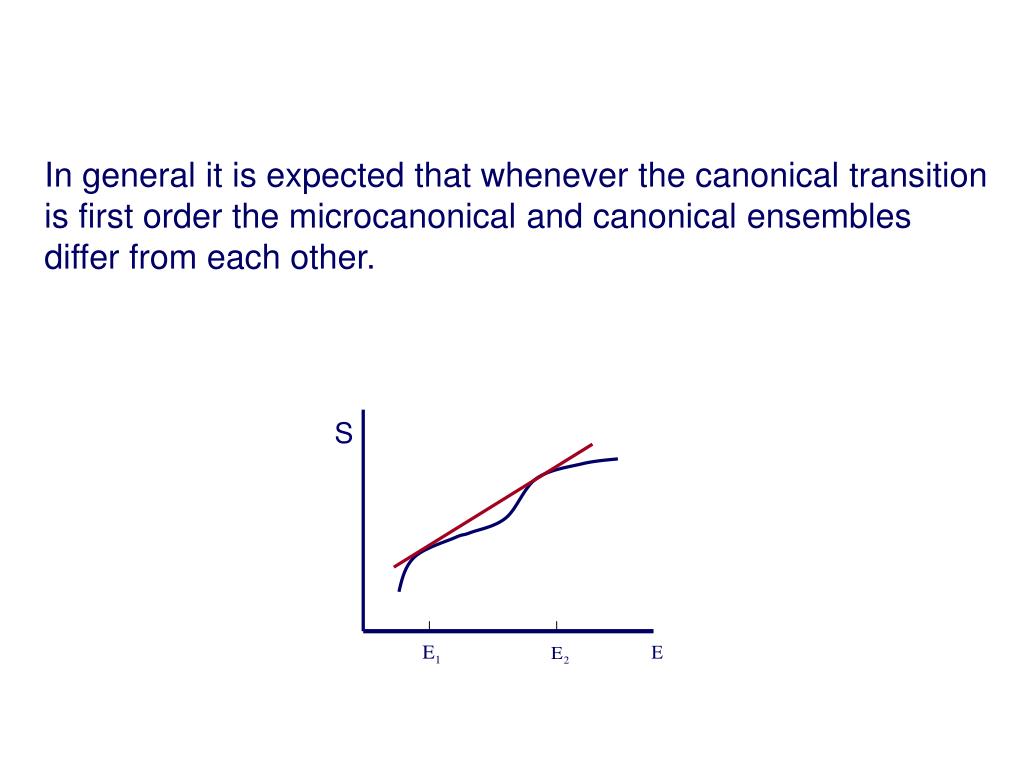 In general it is expected that whenever the canonical transition is first order the microcanonical and canonical ensembles differ from each other.

S

$E_1$

$E_2$

E